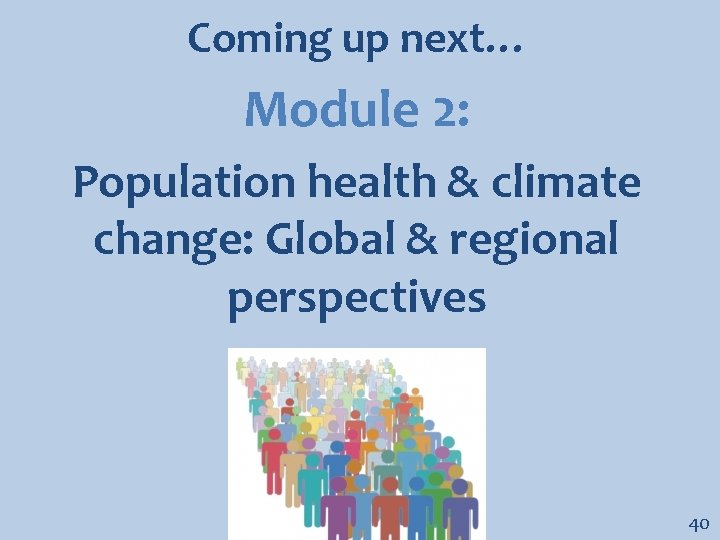 Coming up next…

Module 2:

Population health & climate change: Global & regional perspectives

40